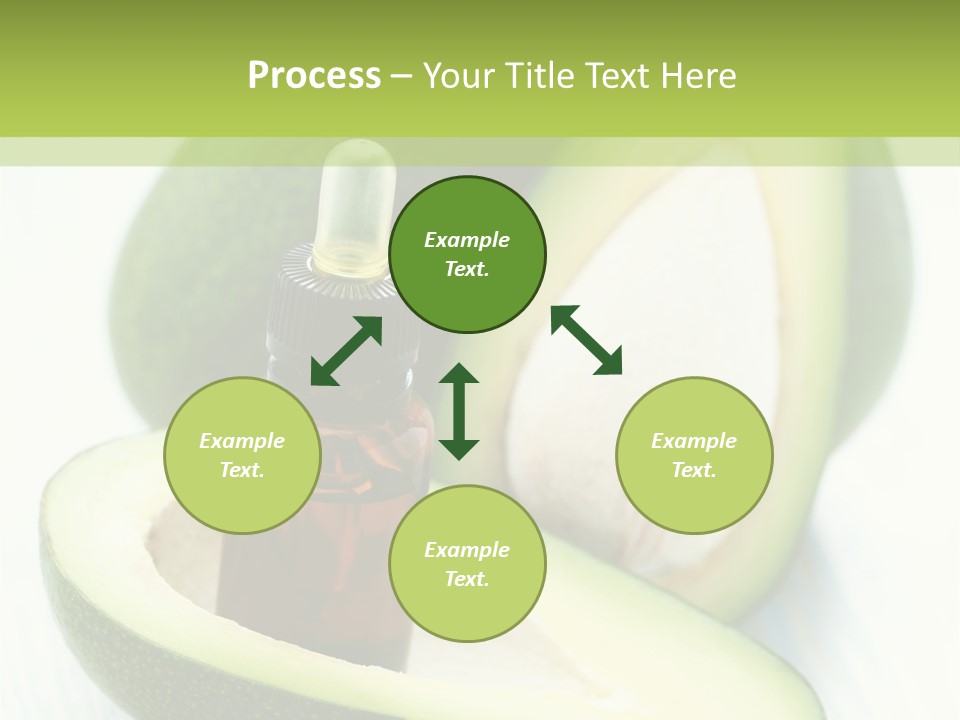 Process – Your Title Text Here

Example Text.

Example Text.

Example Text.

Example Text.